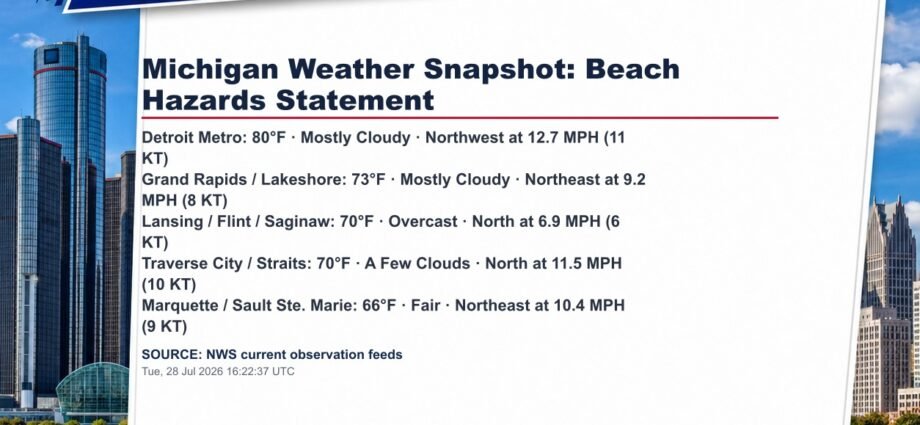 Michigan Weather Snapshot: Beach Hazards Statement

Detroit Metro: 80°F · Mostly Cloudy · Northwest at 12.7 MPH (11 KT)
Grand Rapids / Lakeshore: 73°F · Mostly Cloudy · Northeast at 9.2 MPH (8 KT)
Lansing / Flint / Saginaw: 70°F · Overcast · North at 6.9 MPH (6 KT)
Traverse City / Straits: 70°F · A Few Clouds · North at 11.5 MPH (10 KT)
Marquette / Sault Ste. Marie: 66°F · Fair · Northeast at 10.4 MPH (9 KT)

SOURCE: NWS current observation feeds
Tue, 28 Jul 2026 16:22:37 UTC